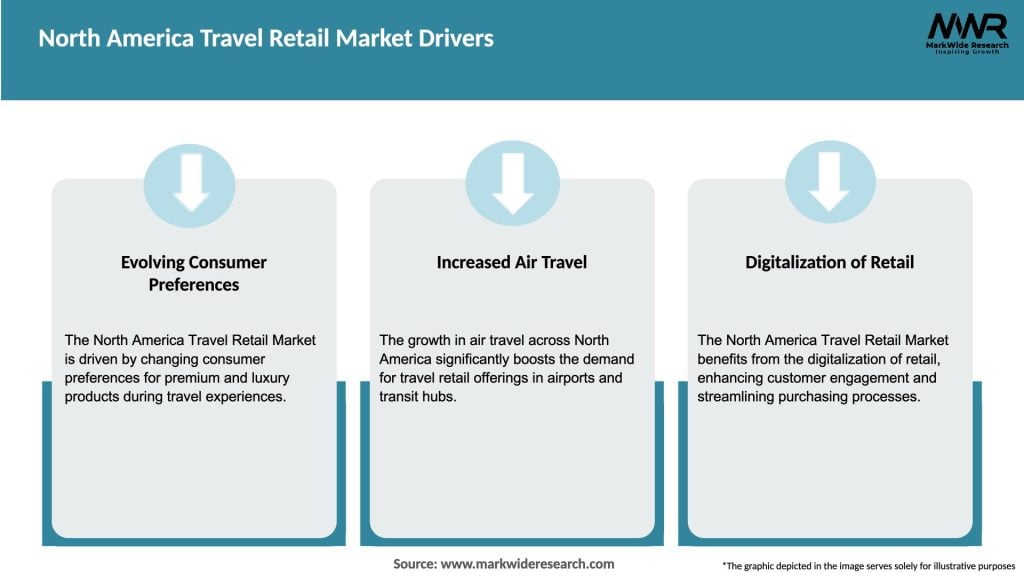 North America Travel Retail Market Drivers

MWR
MarkWide Research
Inspiring Growth

Evolving Consumer Preferences

The North America Travel Retail Market is driven by changing consumer preferences for premium and luxury products during travel experiences.

Increased Air Travel

The growth in air travel across North America significantly boosts the demand for travel retail offerings in airports and transit hubs.

Digitalization of Retail

The North America Travel Retail Market benefits from the digitalization of retail, enhancing customer engagement and streamlining purchasing processes.

Source: www.markwideresearch.com

*The graphic depicted in the image serves solely for illustrative purposes